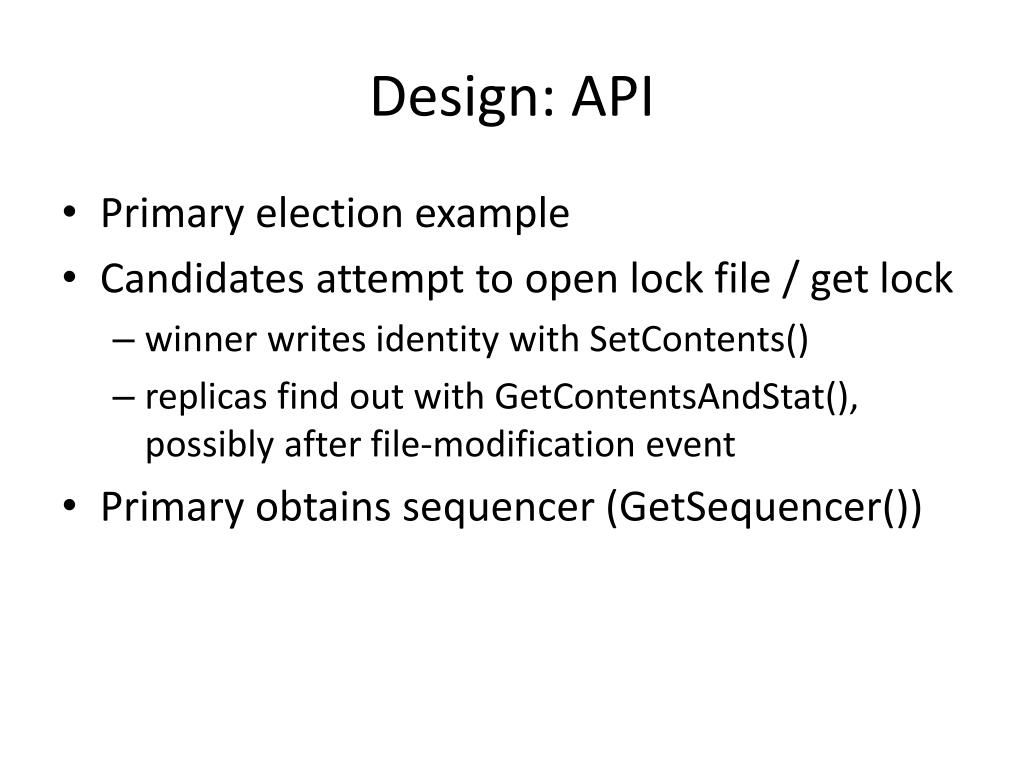 Design: API

• Primary election example
• Candidates attempt to open lock file / get lock
  – winner writes identity with SetContents()
  – replicas find out with GetContentsAndStat(), possibly after file-modification event
• Primary obtains sequencer (GetSequencer())